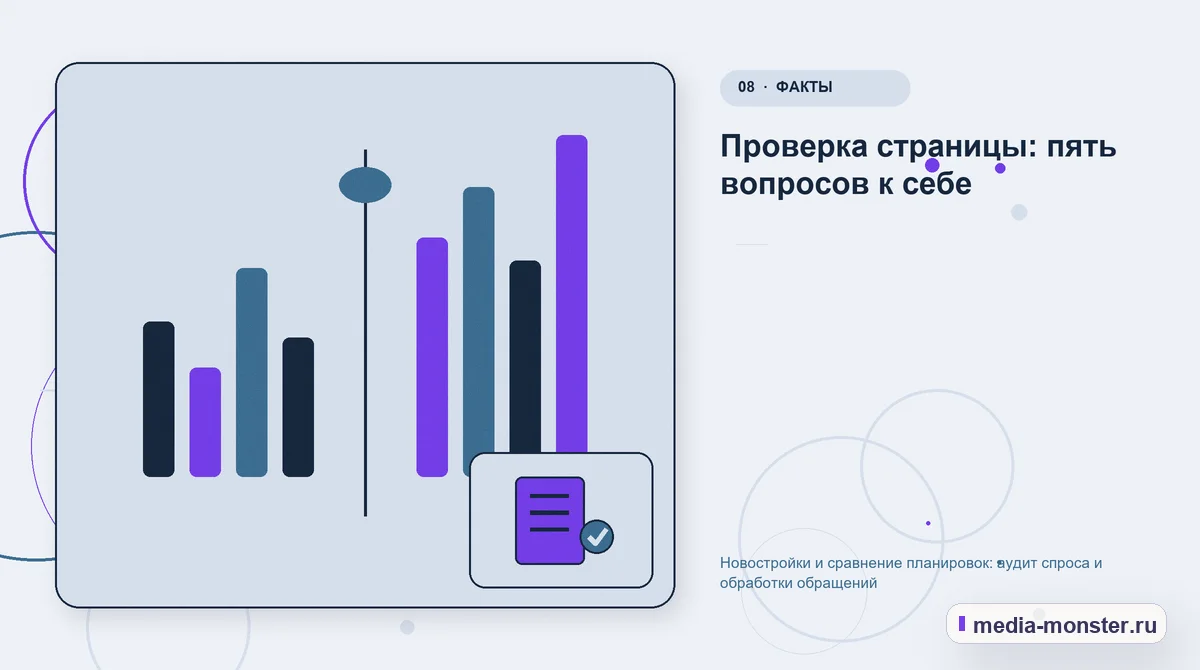 08 · ФАКТЫ

Проверка страницы: пять вопросов к себе

Новостройки и сравнение планировок: аудит спроса и обработки обращений

media-monster.ru